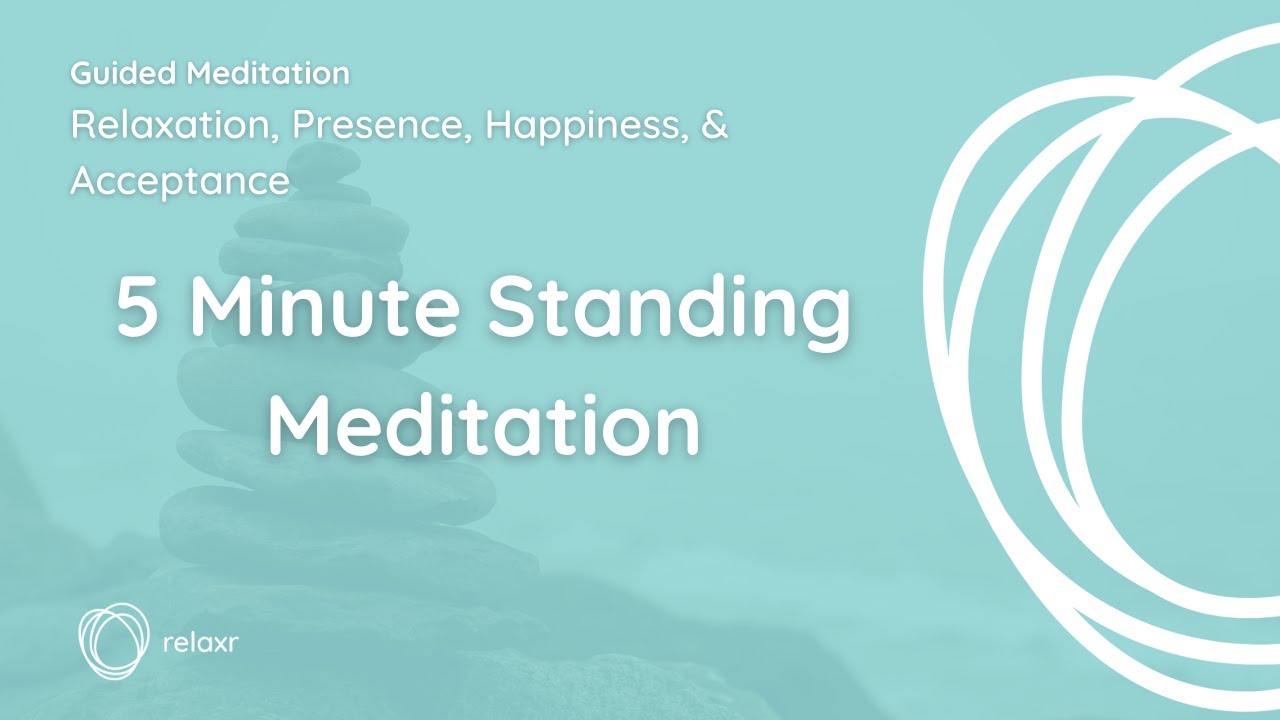 Guided Meditation
Relaxation, Presence, Happiness, & Acceptance

5 Minute Standing Meditation

relaxr